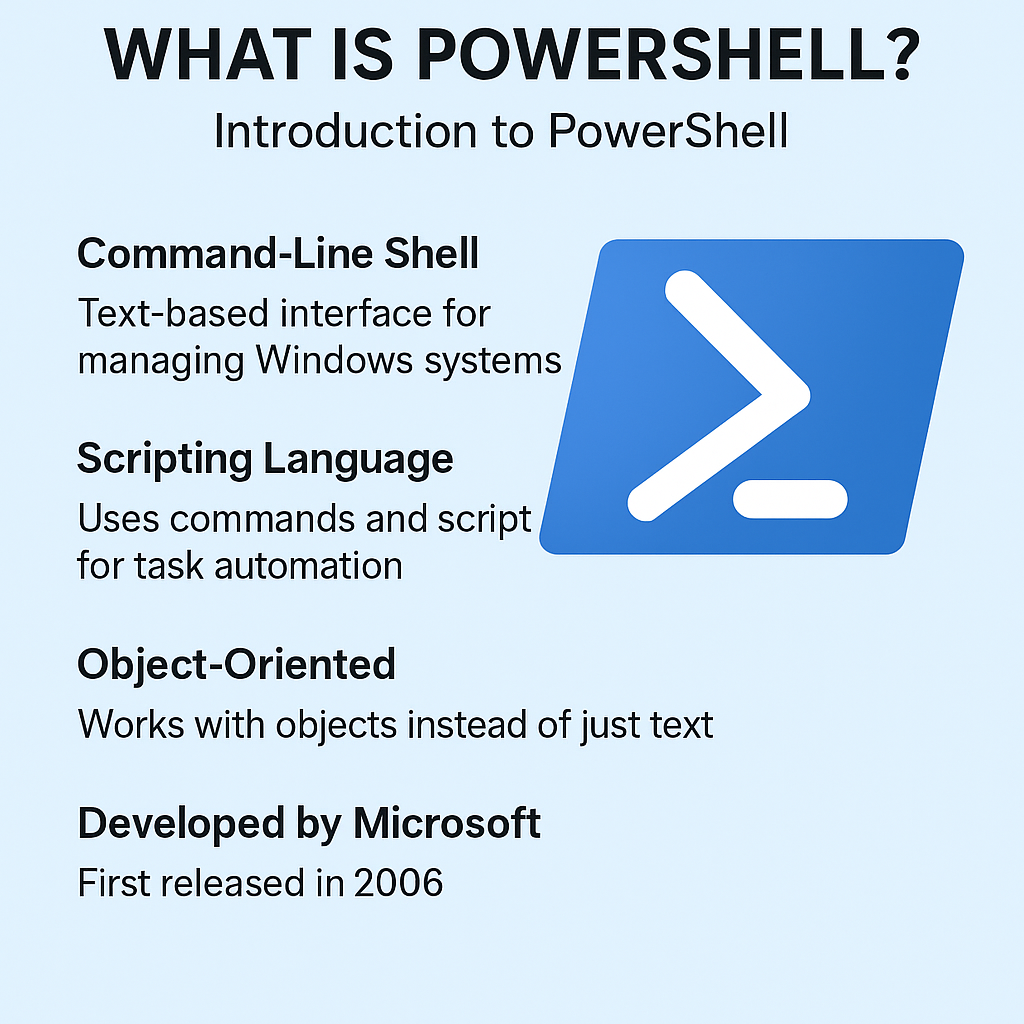 WHAT IS POWERSHELL?

Introduction to PowerShell

Command-Line Shell

Text-based interface for managing Windows systems

Scripting Language

Uses commands and script for task automation

Object-Oriented

Works with objects instead of just text

Developed by Microsoft

First released in 2006